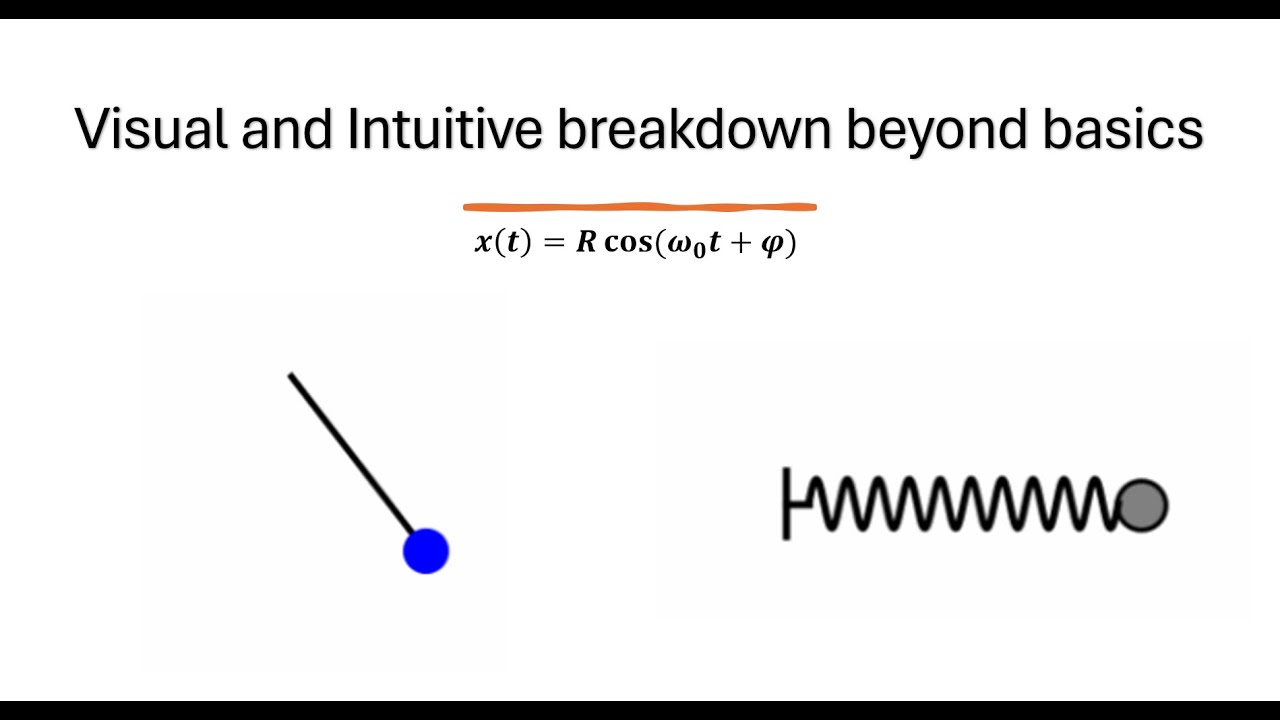 Visual and Intuitive breakdown beyond basics

$x(t) = R\cos(\omega_0 t + \varphi)$